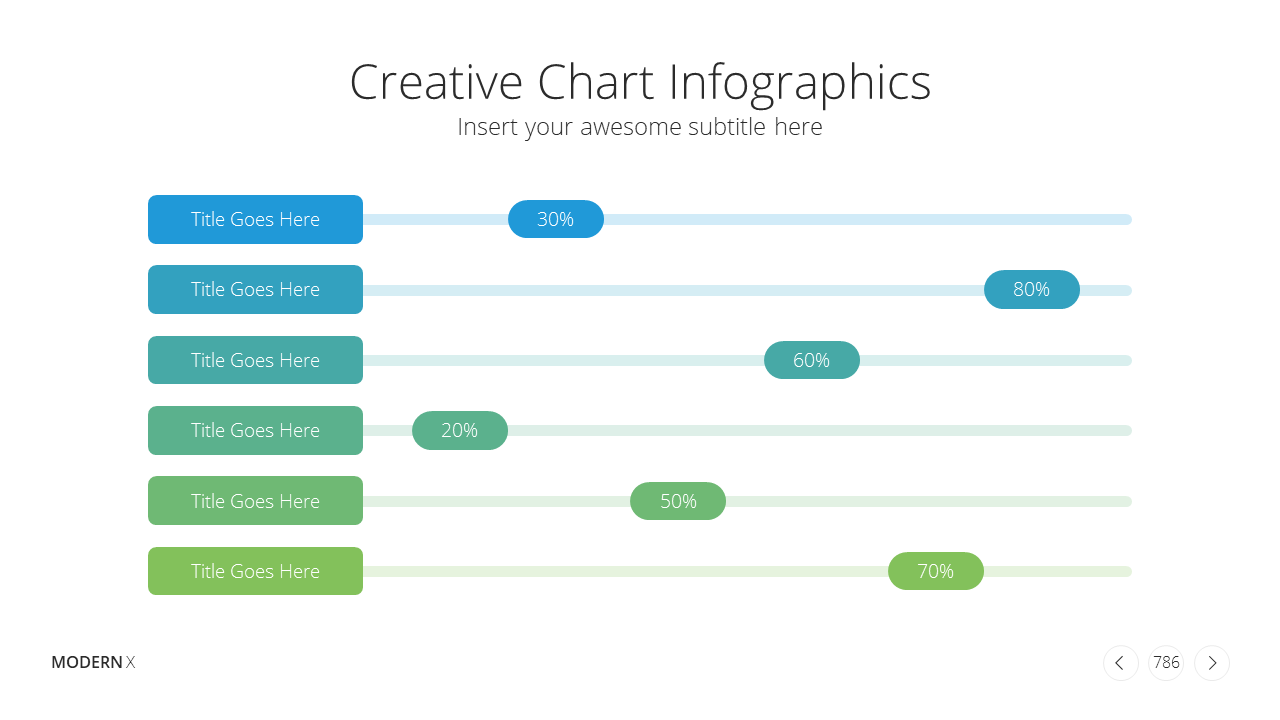 Creative Chart Infographics
Insert your awesome subtitle here

Title Goes Here 30%

Title Goes Here 80%

Title Goes Here 60%

Title Goes Here 20%

Title Goes Here 50%

Title Goes Here 70%

MODERN X

786